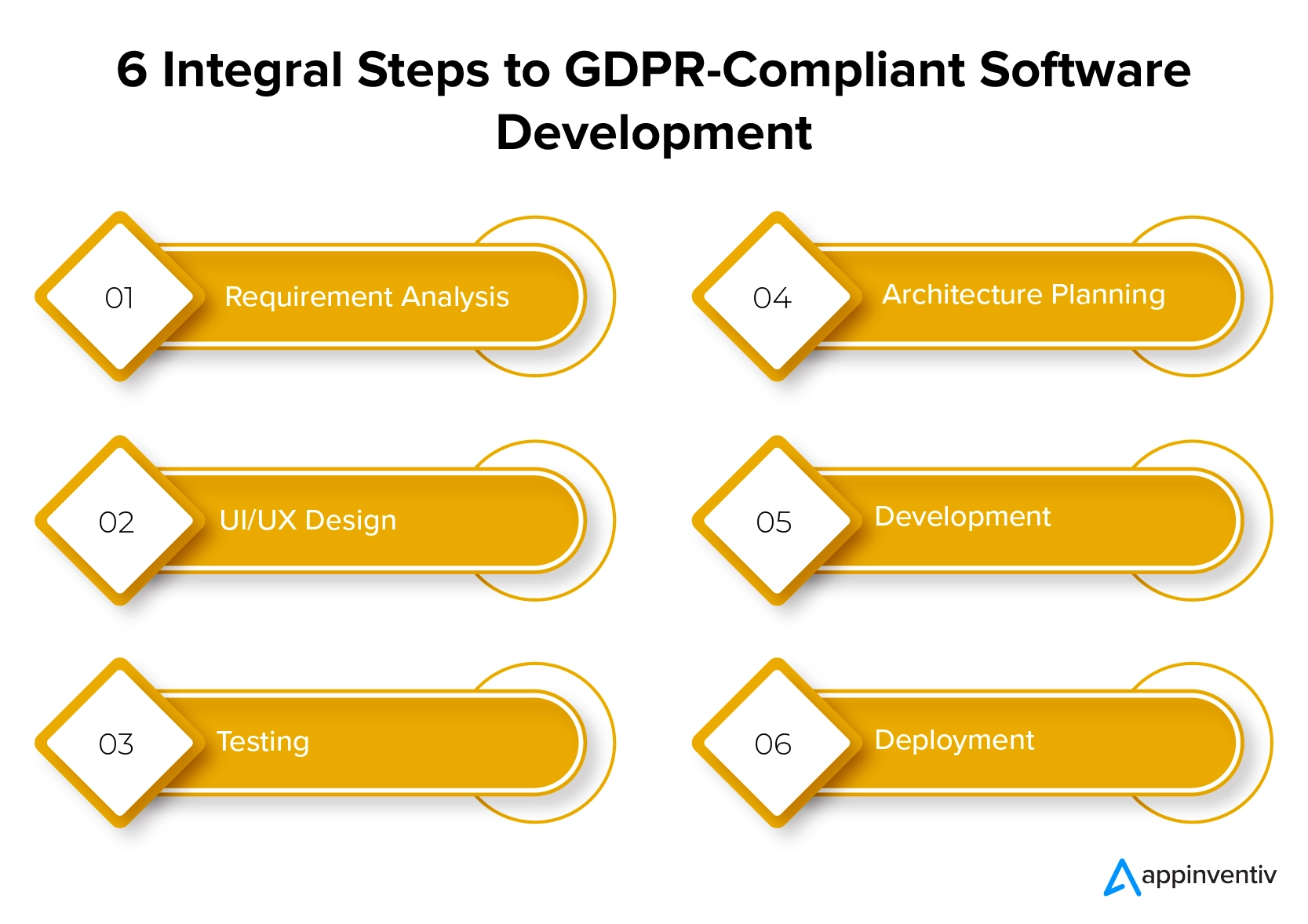 6 Integral Steps to GDPR-Compliant Software Development

01 Requirement Analysis

02 UI/UX Design

03 Testing

04 Architecture Planning

05 Development

06 Deployment

appinventiv